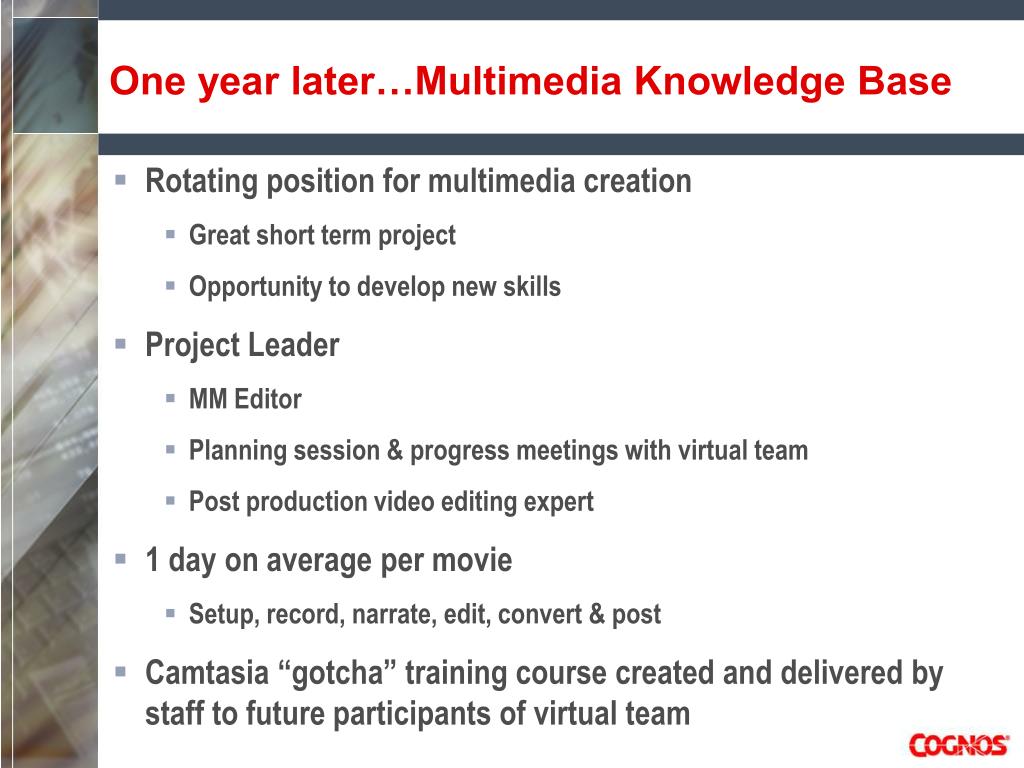 One year later…Multimedia Knowledge Base

▪ Rotating position for multimedia creation
▪ Great short term project
▪ Opportunity to develop new skills
▪ Project Leader
▪ MM Editor
▪ Planning session & progress meetings with virtual team
▪ Post production video editing expert
▪ 1 day on average per movie
▪ Setup, record, narrate, edit, convert & post
▪ Camtasia “gotcha” training course created and delivered by staff to future participants of virtual team

COGNOS